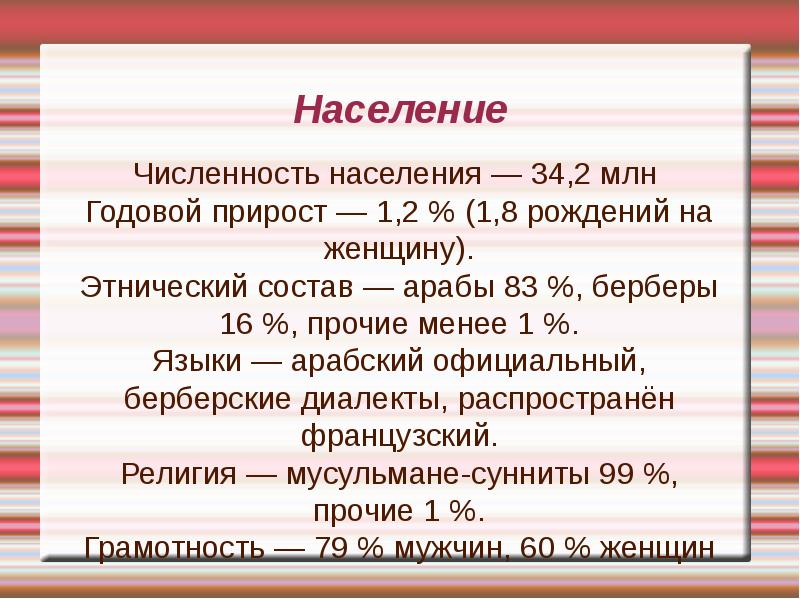 Население

Численность населения — 34,2 млн
Годовой прирост — 1,2 % (1,8 рождений на женщину).
Этнический состав — арабы 83 %, берберы 16 %, прочие менее 1 %.
Языки — арабский официальный, берберские диалекты, распространён французский.
Религия — мусульмане-сунниты 99 %, прочие 1 %.
Грамотность — 79 % мужчин, 60 % женщин